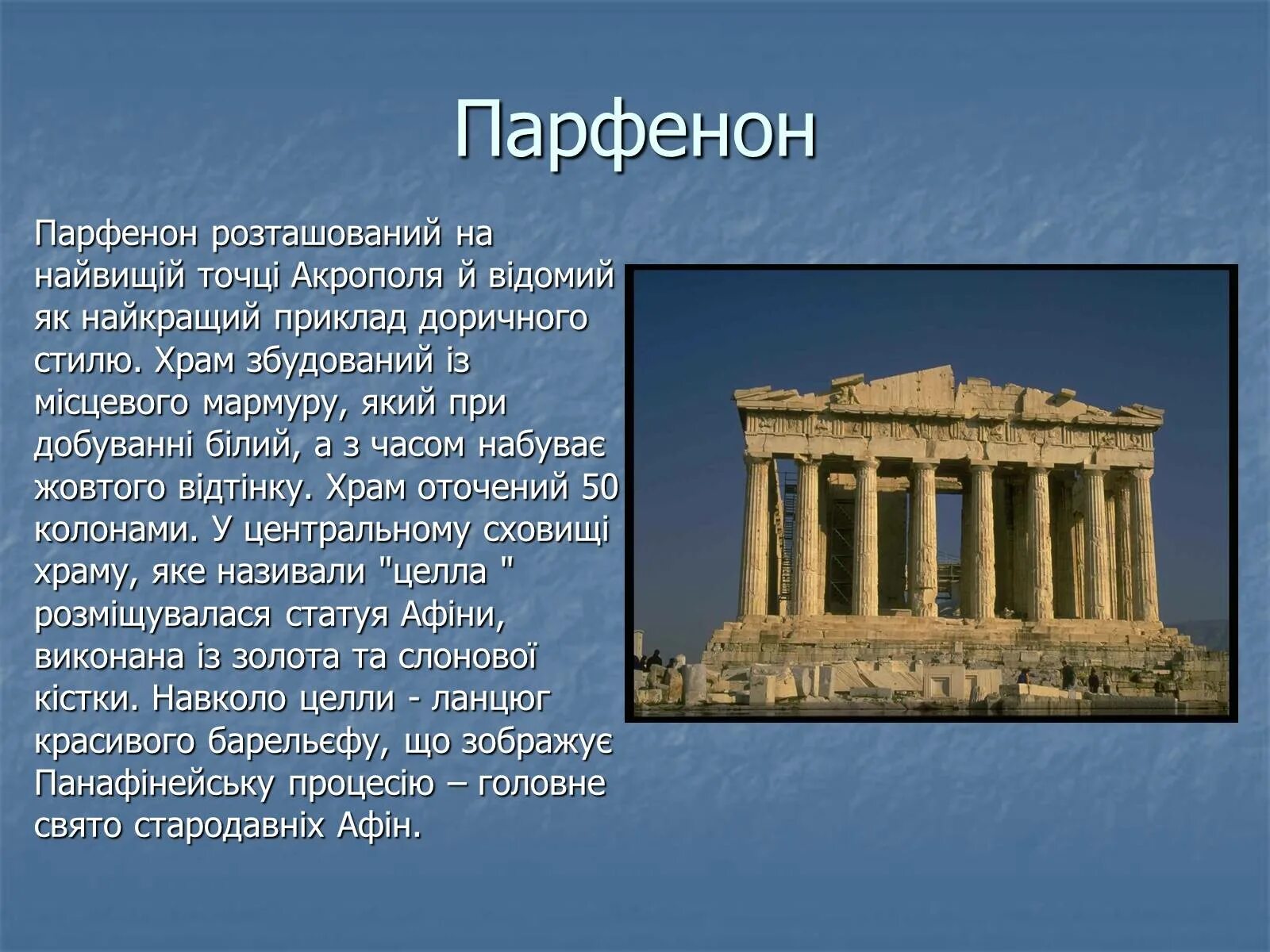 Парфенон

Парфенон розташований на найвищій точці Акрополя й відомий як найкращий приклад доричного стилю. Храм збудований із місцевого мармуру, який при добуванні білий, а з часом набуває жовтого відтінку. Храм оточений 50 колонами. У центральному сховищі храму, яке називали "целла " розміщувалася статуя Афіни, виконана із золота та слонової кістки. Навколо целли - ланцюг красивого барельєфу, що зображує Панафінейську процесію – головне свято стародавніх Афін.